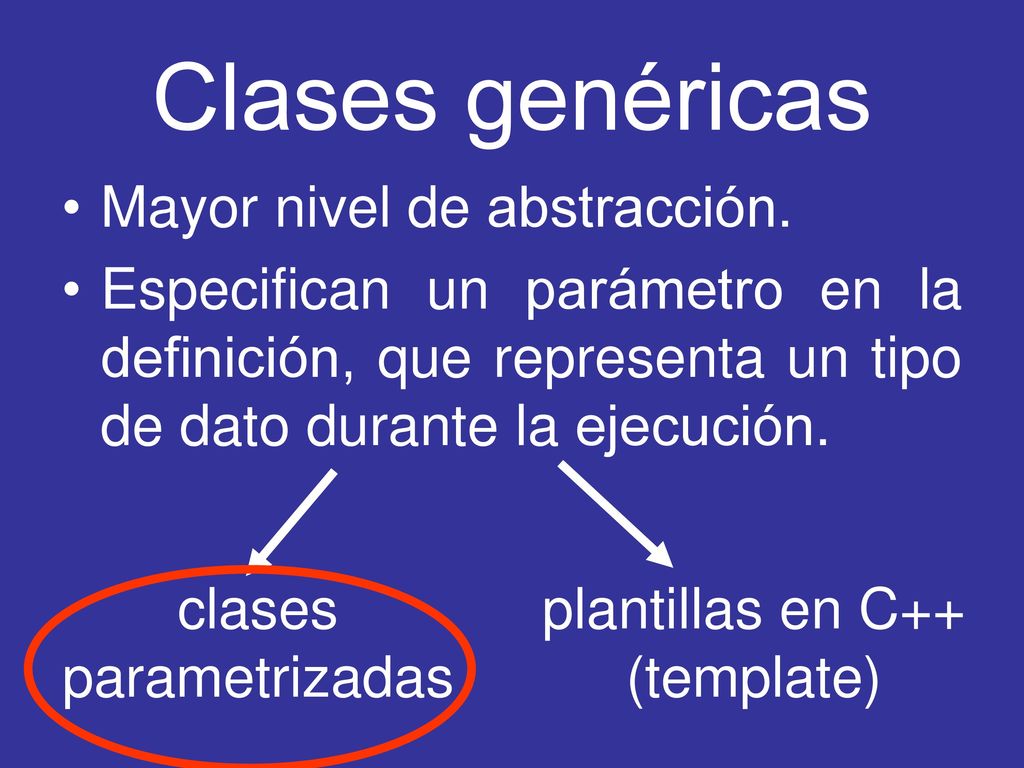 Clases genéricas

• Mayor nivel de abstracción.

• Especifican un parámetro en la definición, que representa un tipo de dato durante la ejecución.

clases parametrizadas

plantillas en C++ (template)